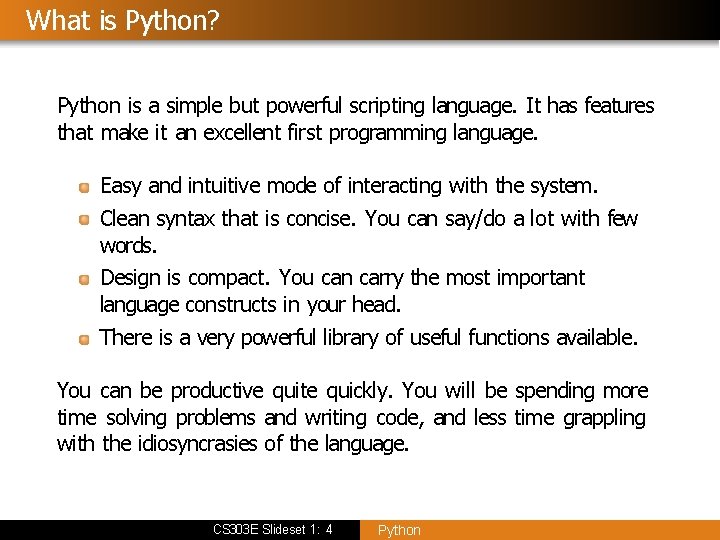 What is Python?

Python is a simple but powerful scripting language. It has features that make it an excellent first programming language.

- Easy and intuitive mode of interacting with the system.
- Clean syntax that is concise. You can say/do a lot with few words.
- Design is compact. You can carry the most important language constructs in your head.
- There is a very powerful library of useful functions available.

You can be productive quite quickly. You will be spending more time solving problems and writing code, and less time grappling with the idiosyncrasies of the language.

CS303E Slideset 1: 4 Python